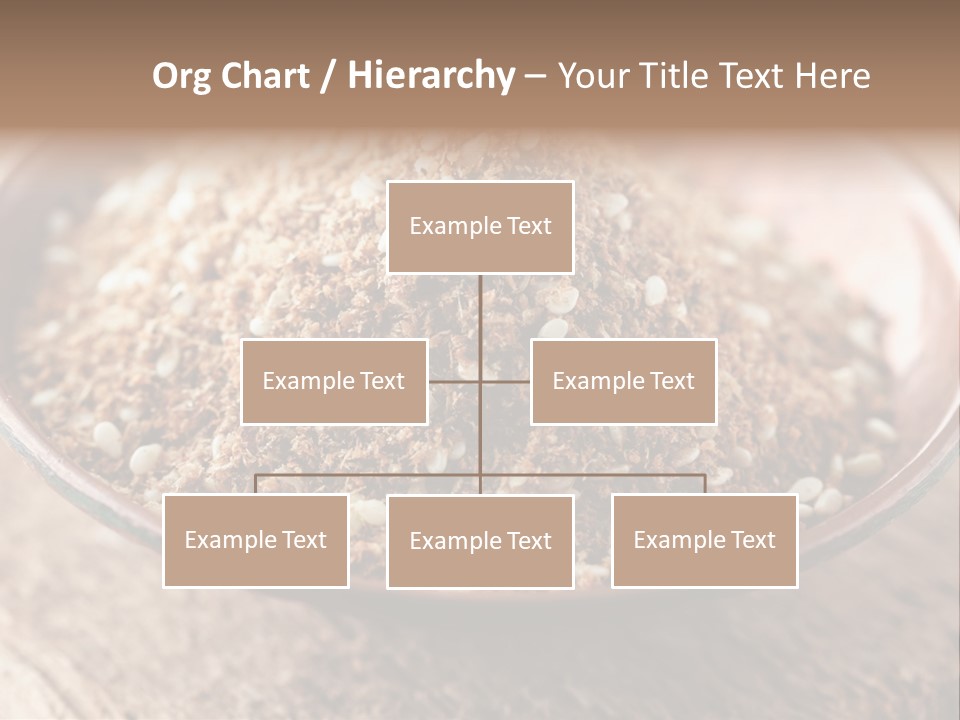 Org Chart / Hierarchy – Your Title Text Here

Example Text

Example Text

Example Text

Example Text

Example Text

Example Text